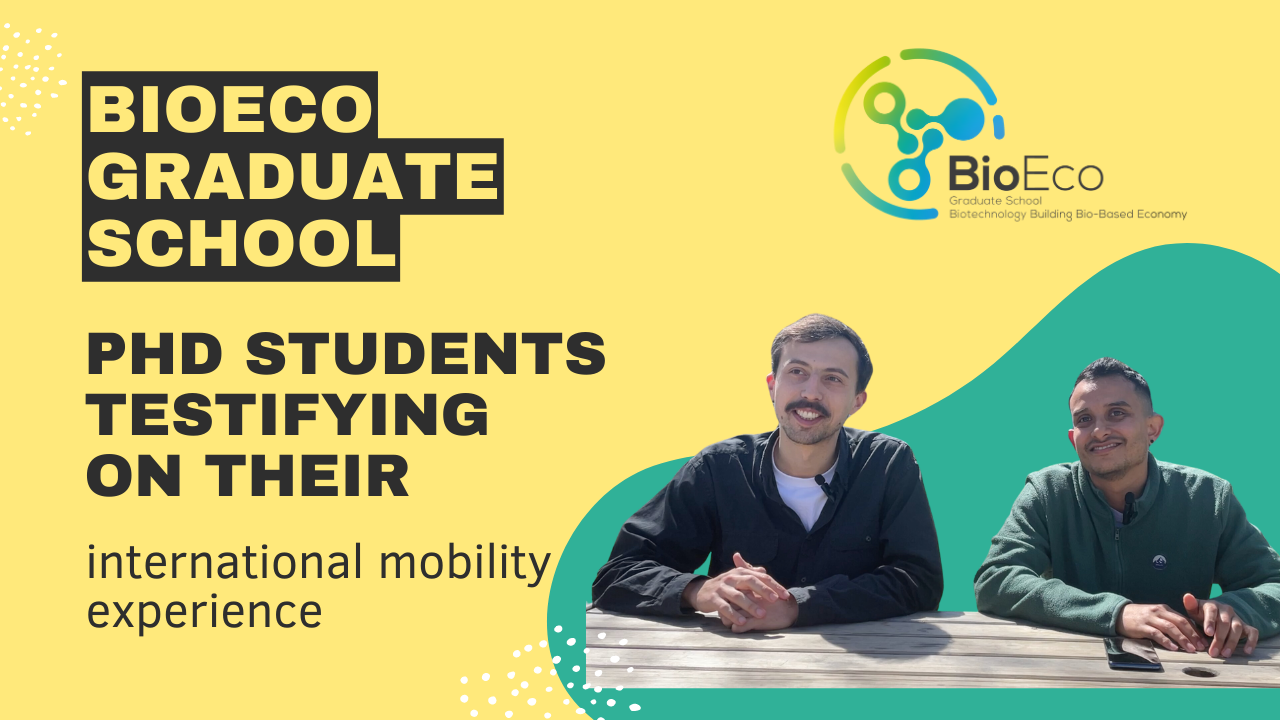 BIOECO GRADUATE SCHOOL

PHD STUDENTS TESTIFYING ON THEIR

international mobility experience

BioEco
Graduate School
Biotechnology Building Bio-Based Economy